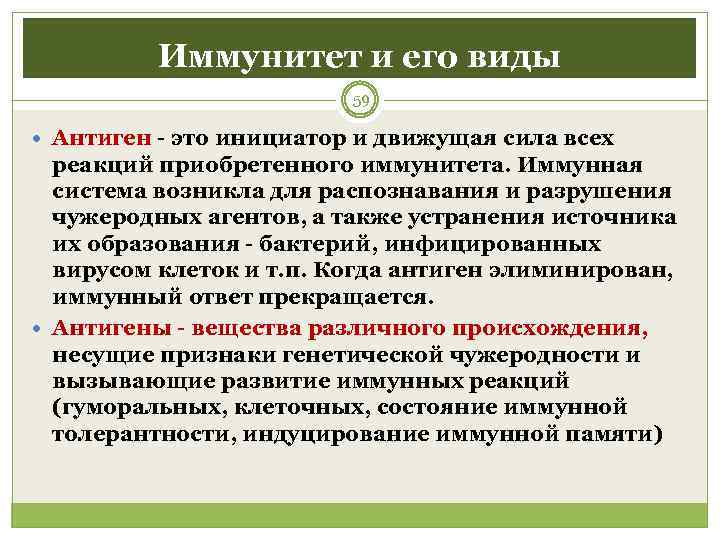 Иммунитет и его виды

59

• Антиген - это инициатор и движущая сила всех реакций приобретенного иммунитета. Иммунная система возникла для распознавания и разрушения чужеродных агентов, а также устранения источника их образования - бактерий, инфицированных вирусом клеток и т.п. Когда антиген элиминирован, иммунный ответ прекращается.

• Антигены - вещества различного происхождения, несущие признаки генетической чужеродности и вызывающие развитие иммунных реакций (гуморальных, клеточных, состояние иммунной толерантности, индуцирование иммунной памяти)